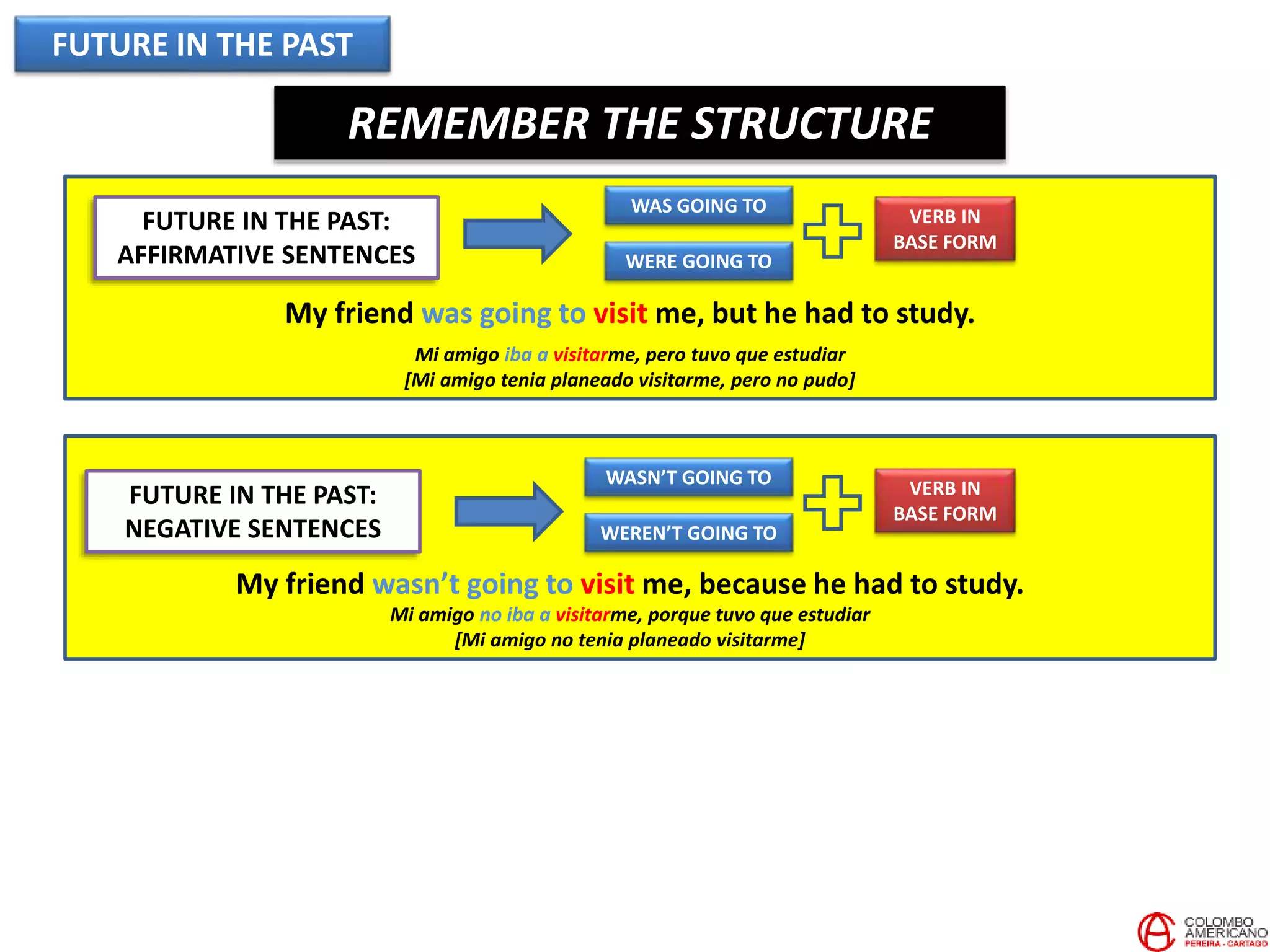 FUTURE IN THE PAST

REMEMBER THE STRUCTURE

FUTURE IN THE PAST: AFFIRMATIVE SENTENCES

WAS GOING TO

WERE GOING TO

VERB IN BASE FORM

My friend was going to visit me, but he had to study.

Mi amigo iba a visitarme, pero tuvo que estudiar
[Mi amigo tenia planeado visitarme, pero no pudo]

FUTURE IN THE PAST: NEGATIVE SENTENCES

WASN'T GOING TO

WEREN'T GOING TO

VERB IN BASE FORM

My friend wasn't going to visit me, because he had to study.

Mi amigo no iba a visitarme, porque tuvo que estudiar
[Mi amigo no tenia planeado visitarme]

COLOMBO AMERICANO
PEREIRA - CARTAGO